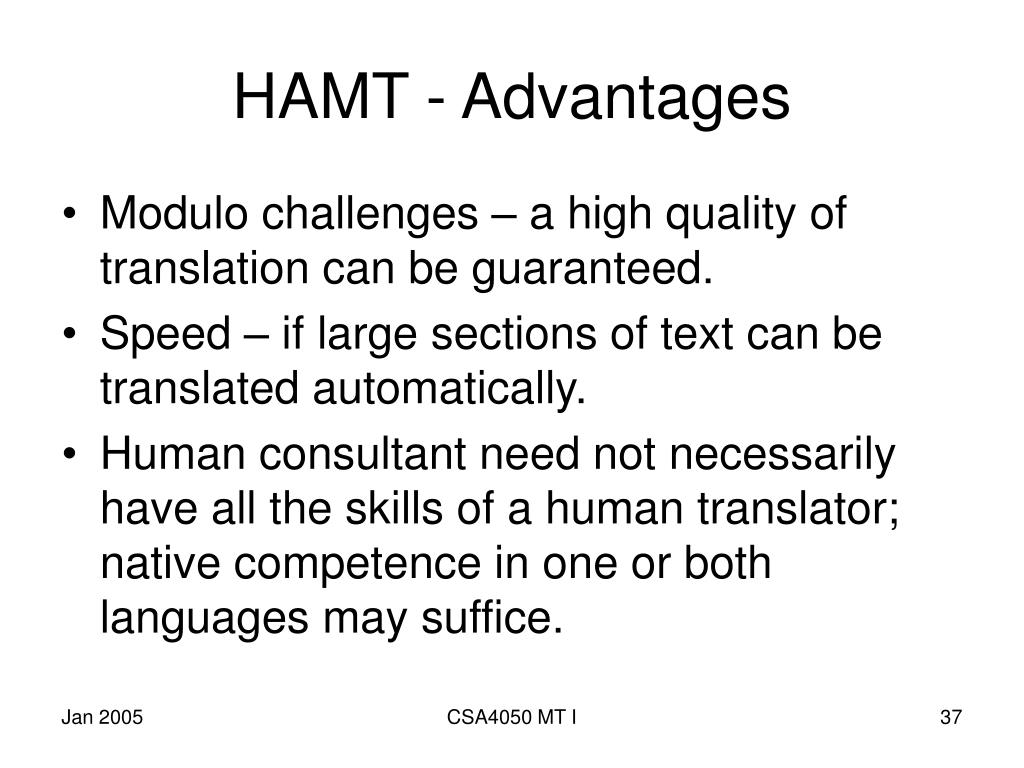 HAMT - Advantages

• Modulo challenges – a high quality of translation can be guaranteed.
• Speed – if large sections of text can be translated automatically.
• Human consultant need not necessarily have all the skills of a human translator; native competence in one or both languages may suffice.

Jan 2005

CSA4050 MT I

37